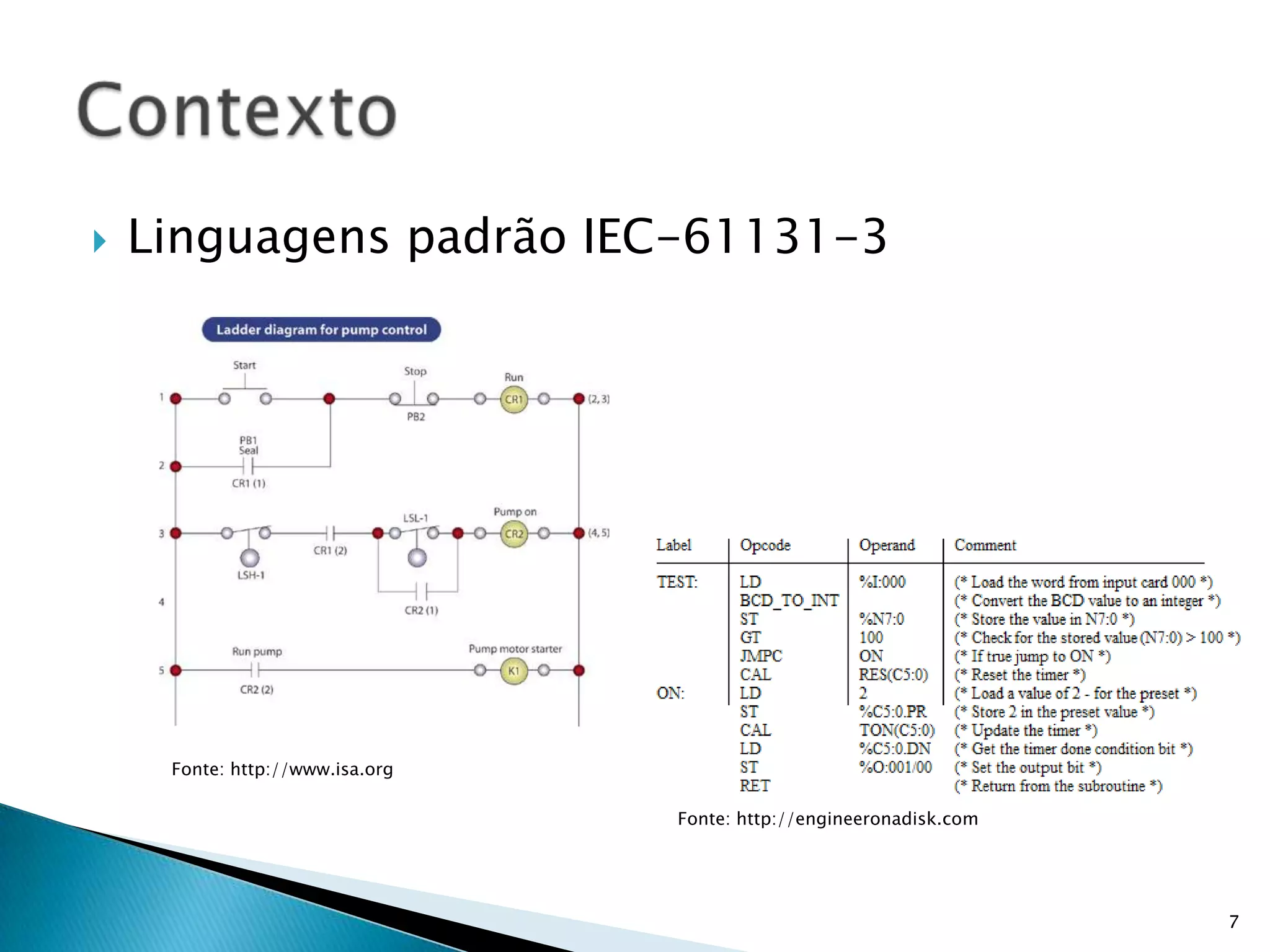 Contexto

Linguagens padrão IEC-61131-3

Ladder diagram for pump control

Start
Stop
Run
1
CR1
(2, 3)
PB2
PB1
Seal
2
CR1 (1)
LSL-1
Pump on
3
CR2
(4, 5)
CR1 (2)
LSH-1
4
CR2 (1)
Run pump
Pump motor starter
5
K1
CR2 (2)

Fonte: http://www.isa.org

| Label | Opcode | Operand | Comment |
|---|---|---|---|
| TEST: | LD | %I:000 | (* Load the word from input card 000 *) |
| | BCD_TO_INT | | (* Convert the BCD value to an integer *) |
| | ST | %N7:0 | (* Store the value in N7:0 *) |
| | GT | 100 | (* Check for the stored value (N7:0) > 100 *) |
| | JMPC | ON | (* If true jump to ON *) |
| | CAL | RES(C5:0) | (* Reset the timer *) |
| ON: | LD | 2 | (* Load a value of 2 - for the preset *) |
| | ST | %C5:0.PR | (* Store 2 in the preset value *) |
| | CAL | TON(C5:0) | (* Update the timer *) |
| | LD | %C5:0.DN | (* Get the timer done condition bit *) |
| | ST | %O:001/00 | (* Set the output bit *) |
| | RET | | (* Return from the subroutine *) |

Fonte: http://engineeronadisk.com

7